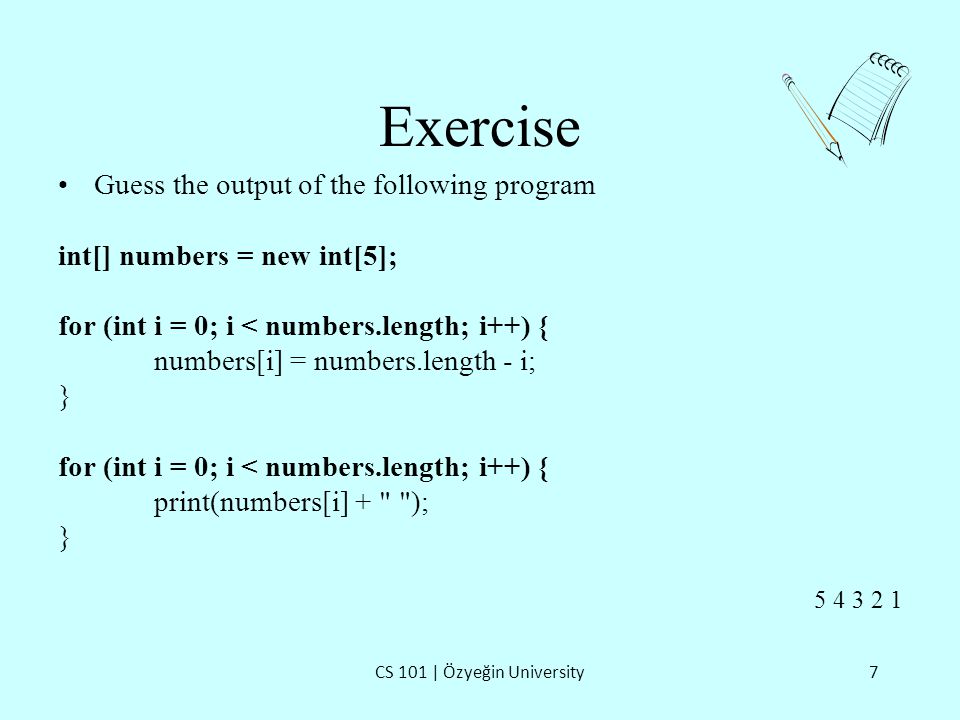 Exercise

• Guess the output of the following program

int[] numbers = new int[5];

for (int i = 0; i < numbers.length; i++) {
numbers[i] = numbers.length - i;
}

for (int i = 0; i < numbers.length; i++) {
print(numbers[i] + " ");
}

5 4 3 2 1

CS 101 | Özyeğin University

7